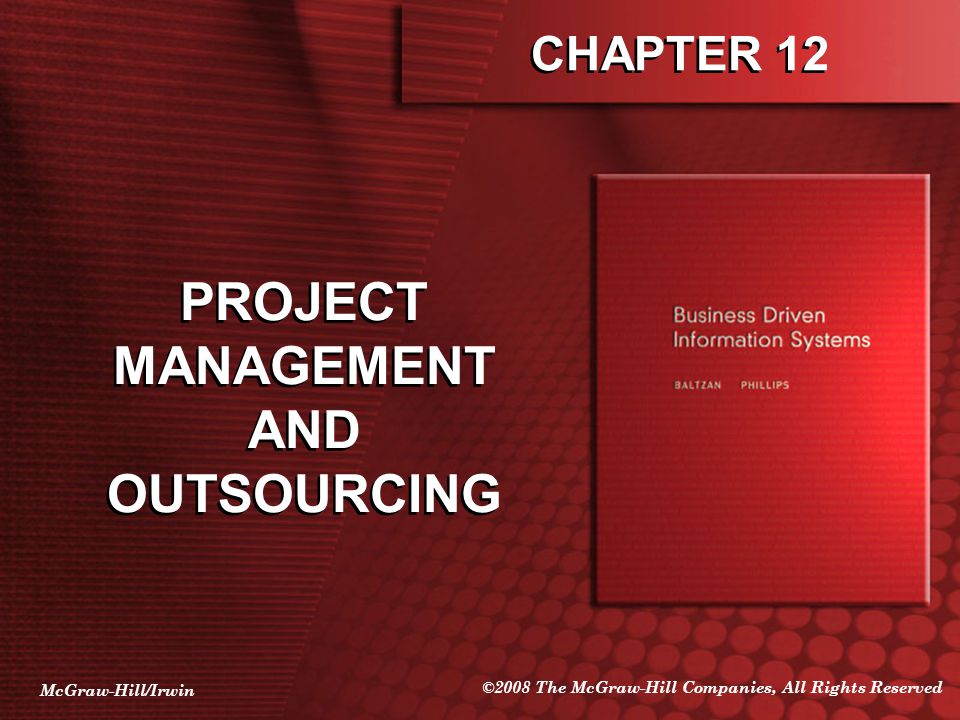 CHAPTER 12

PROJECT MANAGEMENT AND OUTSOURCING

Business Driven Information Systems

BALTZAN PHILLIPS

McGraw-Hill/Irwin

©2008 The McGraw-Hill Companies, All Rights Reserved